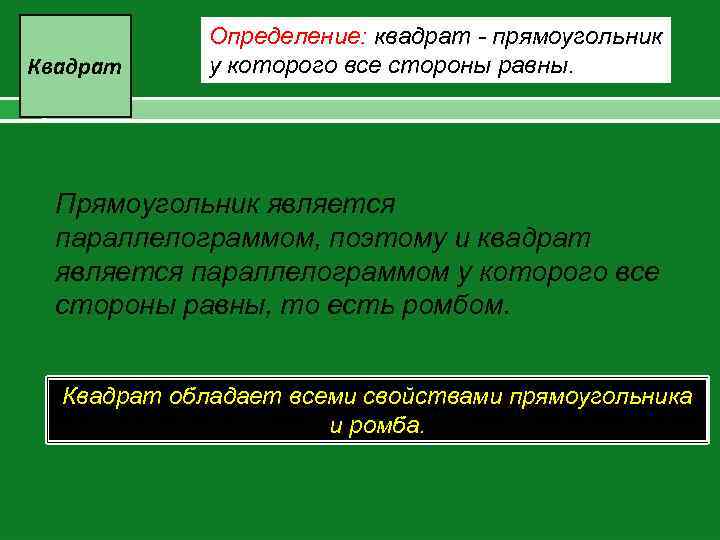 Квадрат

Определение: квадрат - прямоугольник у которого все стороны равны.

Прямоугольник является параллелограммом, поэтому и квадрат является параллелограммом у которого все стороны равны, то есть ромбом.

Квадрат обладает всеми свойствами прямоугольника и ромба.